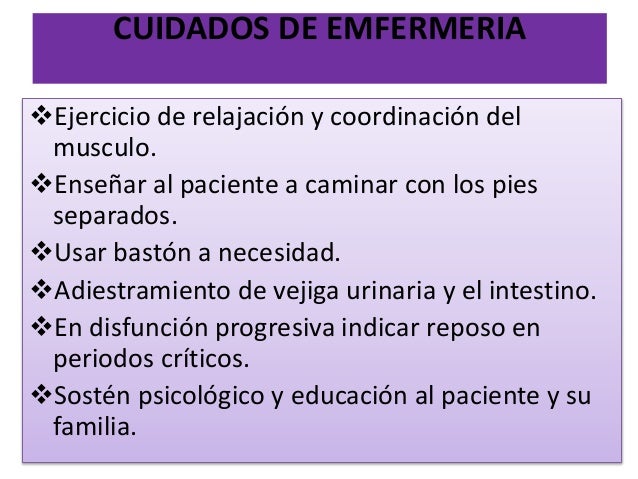 CUIDADOS DE EMFERMERIA

❖Ejercicio de relajación y coordinación del musculo.
❖Enseñar al paciente a caminar con los pies separados.
❖Usar bastón a necesidad.
❖Adiestramiento de vejiga urinaria y el intestino.
❖En disfunción progresiva indicar reposo en periodos críticos.
❖Sostén psicológico y educación al paciente y su familia.